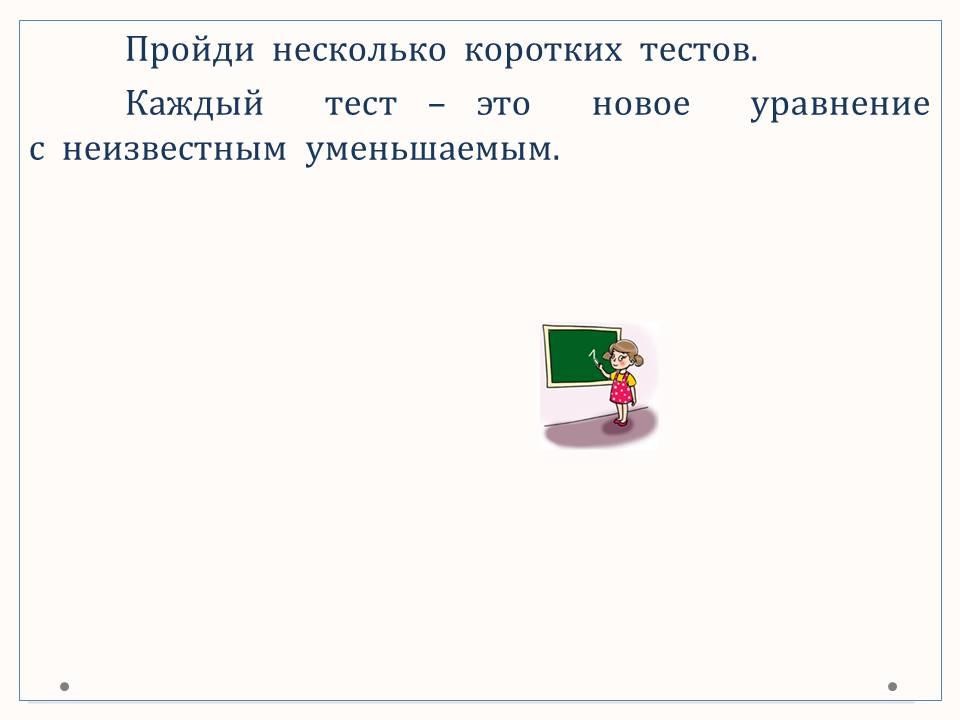 Пройди несколько коротких тестов.

Каждый тест – это новое уравнение с неизвестным уменьшаемым.